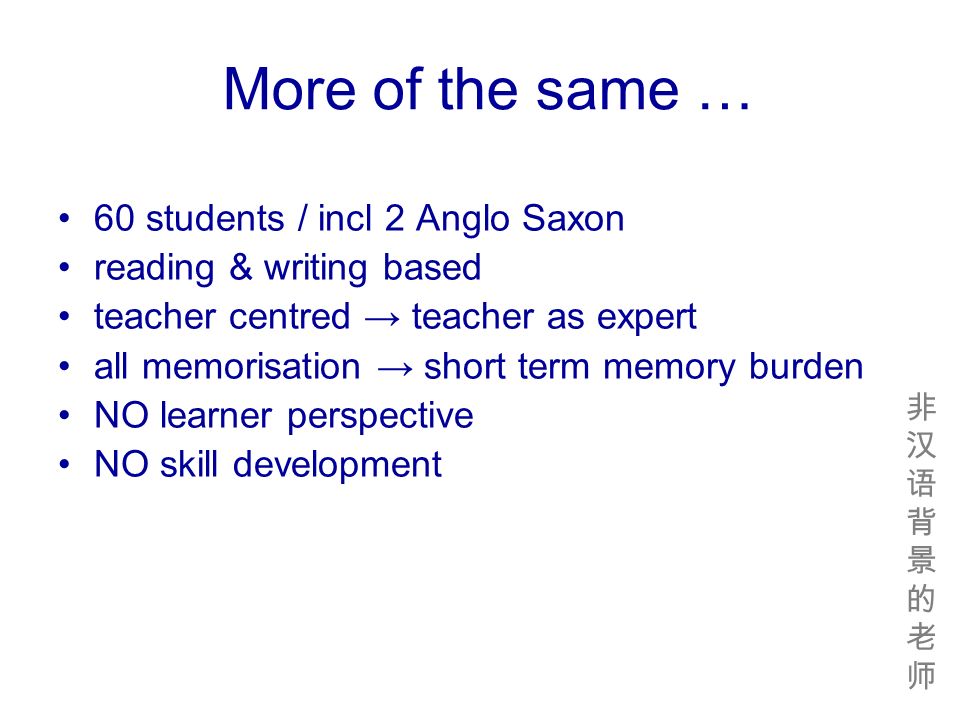 More of the same …

• 60 students / incl 2 Anglo Saxon
• reading & writing based
• teacher centred → teacher as expert
• all memorisation → short term memory burden
• NO learner perspective
• NO skill development

非汉语背景的老师